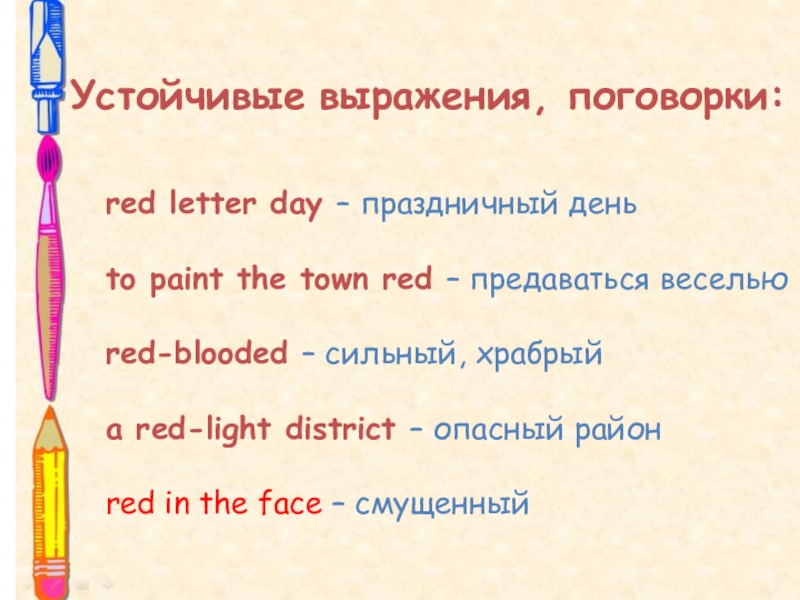 Устойчивые выражения, поговорки:

red letter day – праздничный день

to paint the town red – предаваться веселью

red-blooded – сильный, храбрый

a red-light district – опасный район

red in the face – смущенный